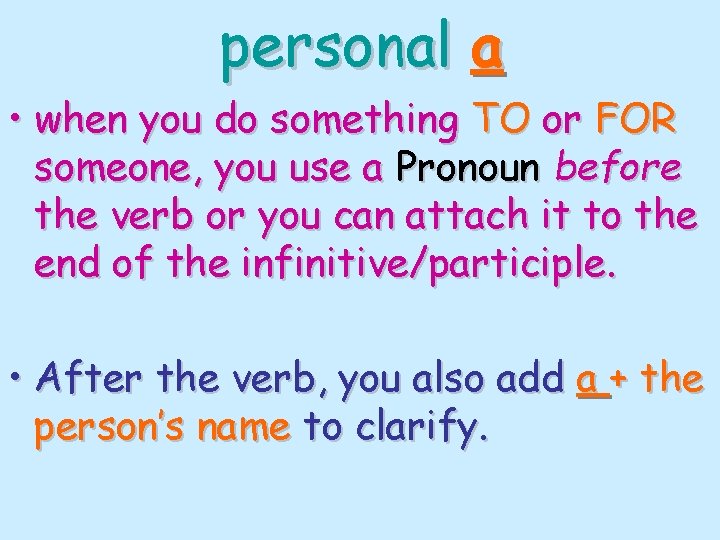 personal a

• when you do something TO or FOR someone, you use a Pronoun before the verb or you can attach it to the end of the infinitive/participle.

• After the verb, you also add a + the person's name to clarify.